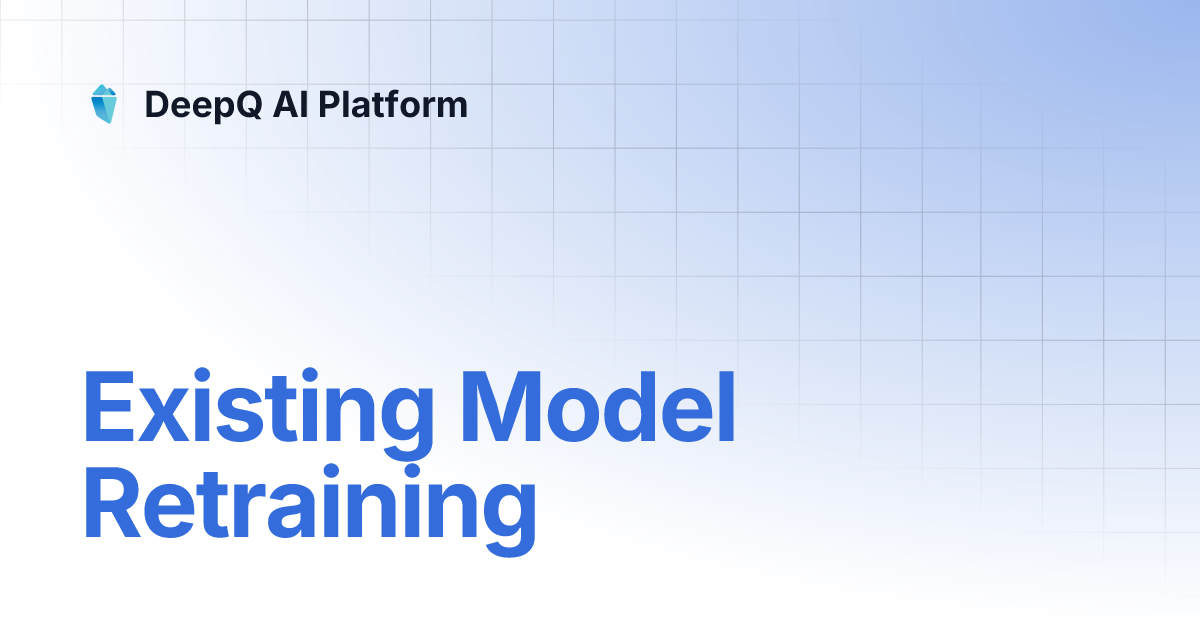 DeepQ AI Platform

Existing Model Retraining